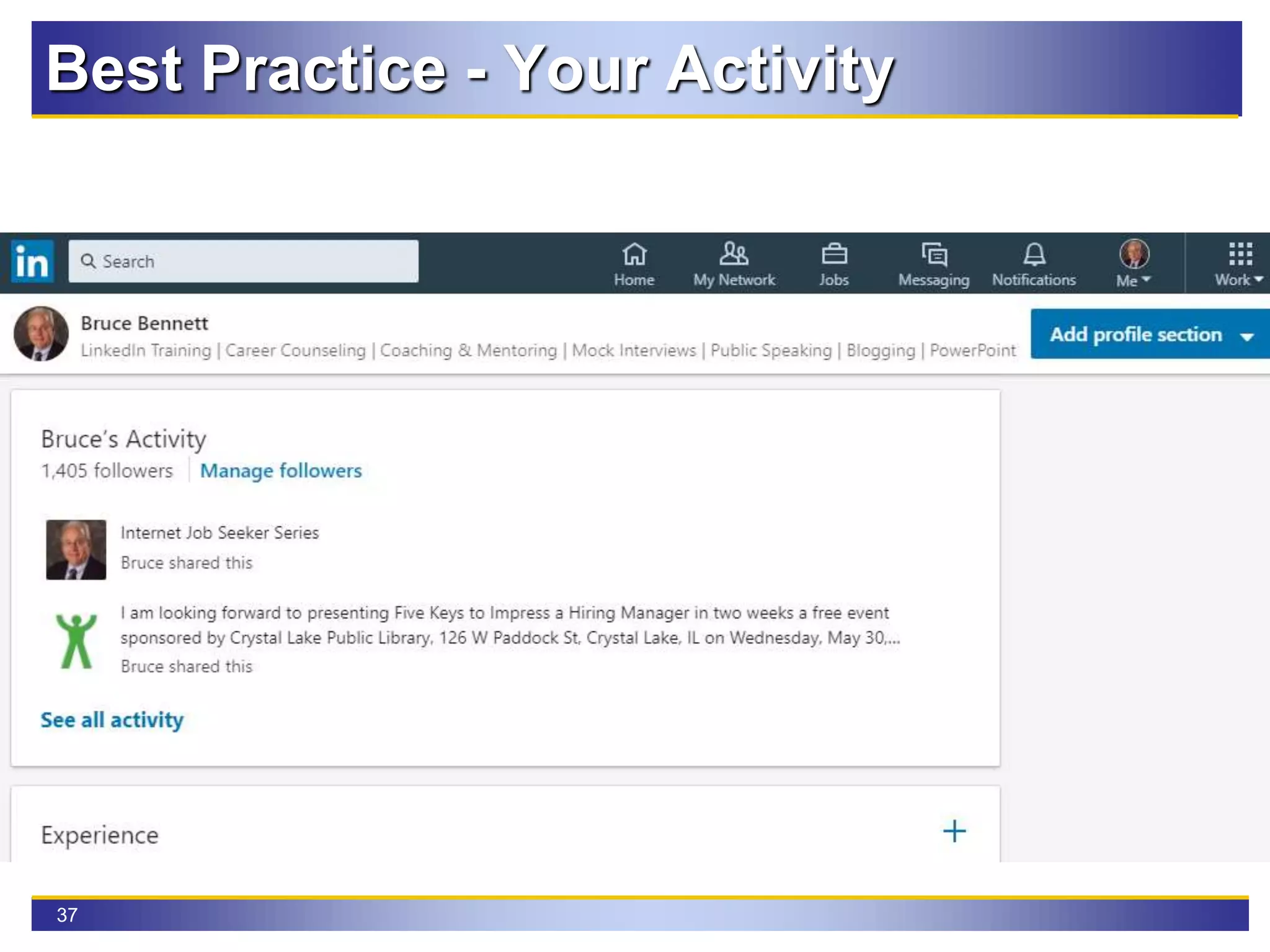 Best Practice - Your Activity

in Search

Home My Network Jobs Messaging Notifications Me Work

Bruce Bennett
LinkedIn Training | Career Counseling | Coaching & Mentoring | Mock Interviews | Public Speaking | Blogging | PowerPoint

Add profile section

Bruce's Activity
1,405 followers Manage followers

Internet Job Seeker Series
Bruce shared this

I am looking forward to presenting Five Keys to Impress a Hiring Manager in two weeks a free event sponsored by Crystal Lake Public Library, 126 W Paddock St, Crystal Lake, IL on Wednesday, May 30,...
Bruce shared this

See all activity

Experience +

37